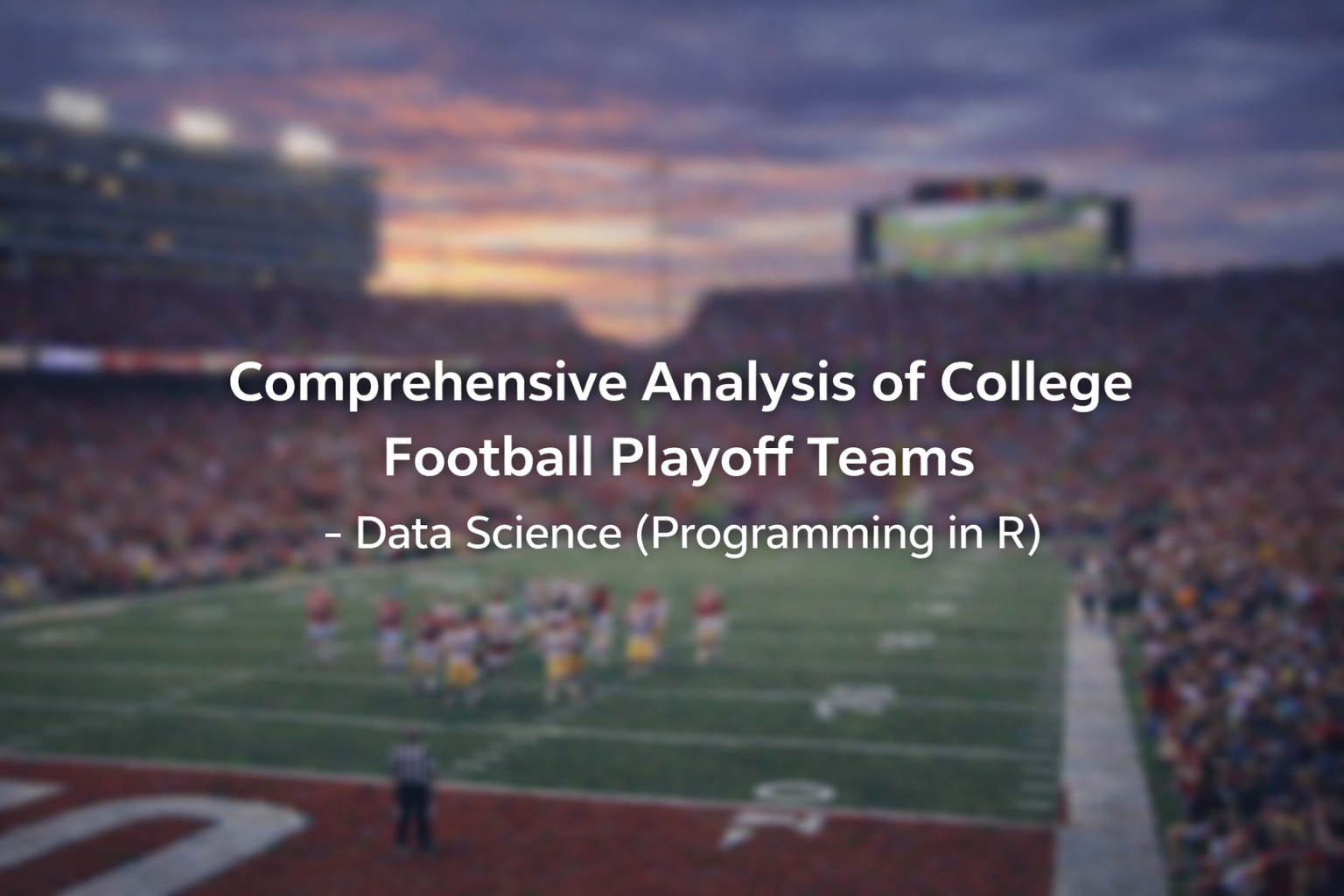 Comprehensive Analysis of College Football Playoff Teams

- Data Science (Programming in R)